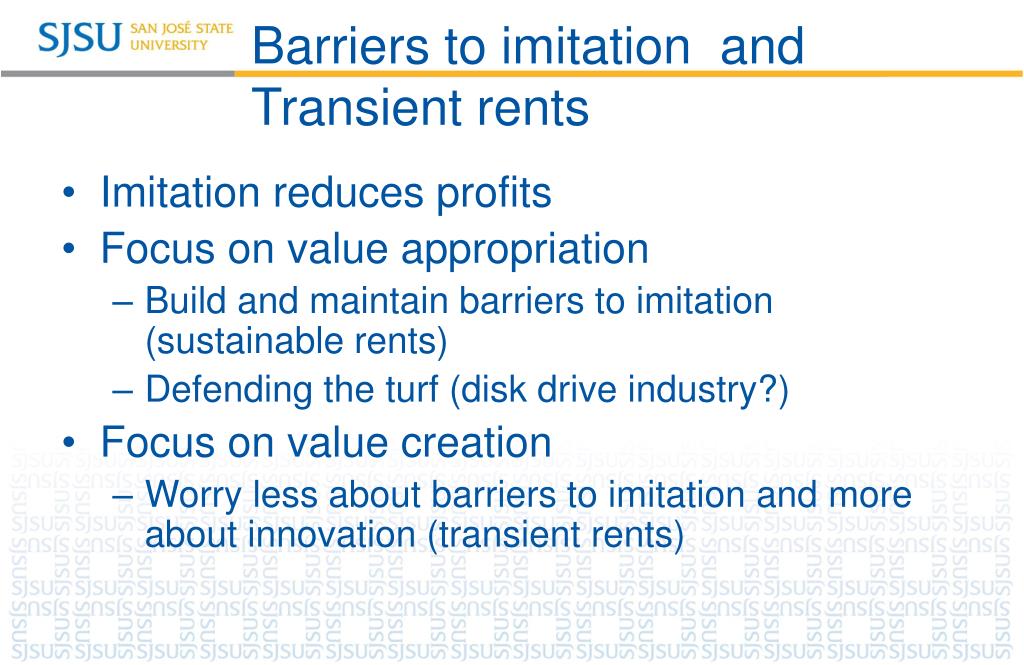 SJSU SAN JOSÉ STATE UNIVERSITY

Barriers to imitation and Transient rents

• Imitation reduces profits
• Focus on value appropriation
– Build and maintain barriers to imitation (sustainable rents)
– Defending the turf (disk drive industry?)
• Focus on value creation
– Worry less about barriers to imitation and more about innovation (transient rents)